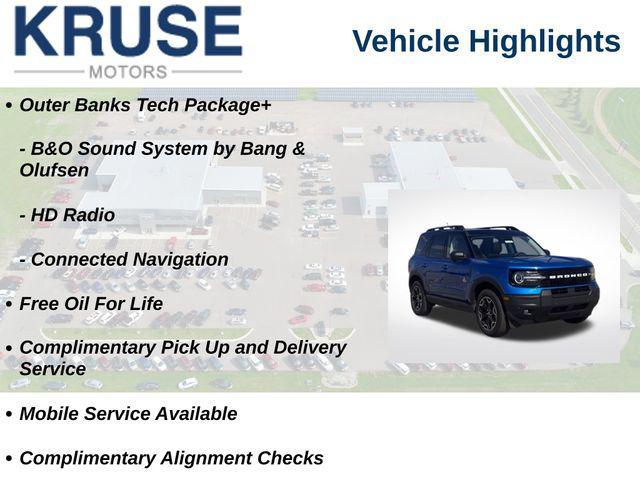 KRUSE
MOTORS

Vehicle Highlights

• Outer Banks Tech Package+

- B&O Sound System by Bang & Olufsen

- HD Radio

- Connected Navigation

• Free Oil For Life

• Complimentary Pick Up and Delivery Service

• Mobile Service Available

• Complimentary Alignment Checks

BRONCO